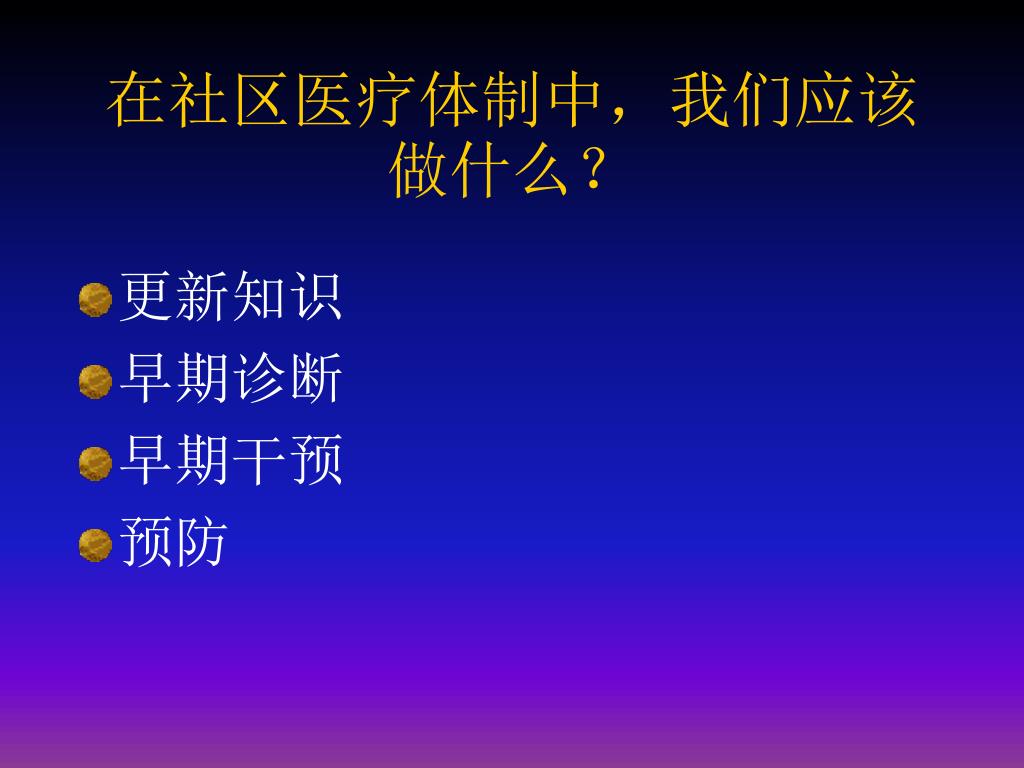 在社区医疗体制中，我们应该做什么？

更新知识
早期诊断
早期干预
预防